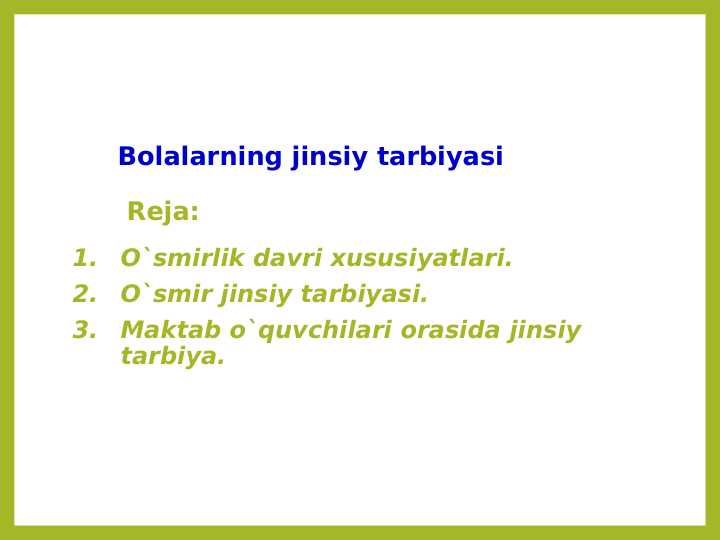 Bolalarning jinsiy tarbiyasi

Reja:

1. O`smirlik davri xususiyatlari.
2. O`smir jinsiy tarbiyasi.
3. Maktab o`quvchilari orasida jinsiy tarbiya.